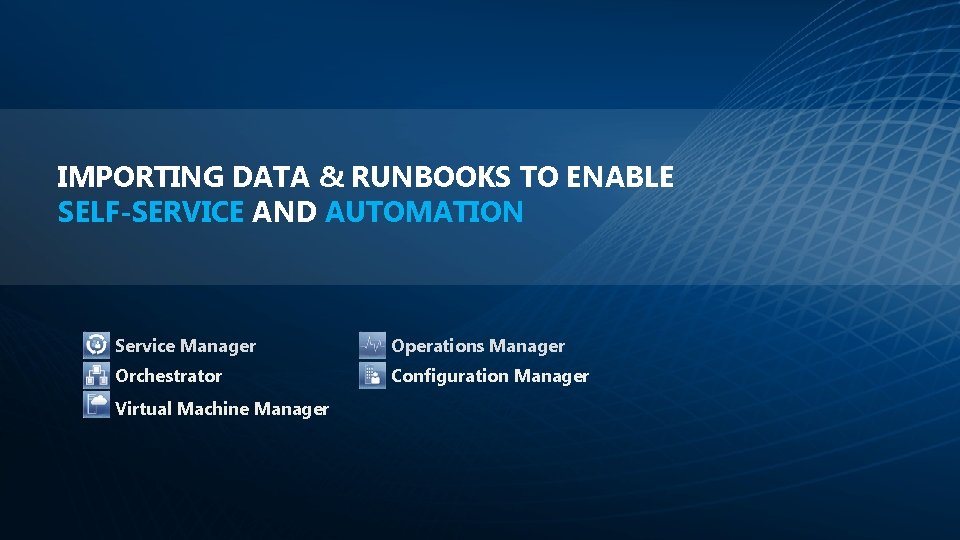 IMPORTING DATA & RUNBOOKS TO ENABLE SELF-SERVICE AND AUTOMATION

Service Manager
Orchestrator
Virtual Machine Manager

Operations Manager
Configuration Manager